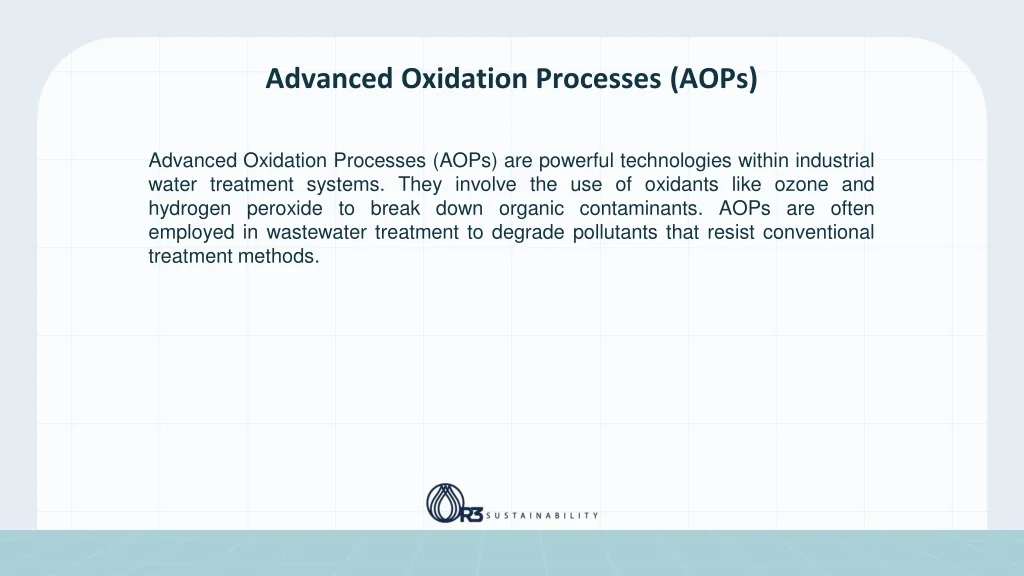 Advanced Oxidation Processes (AOPs)

Advanced Oxidation Processes (AOPs) are powerful technologies within industrial water treatment systems. They involve the use of oxidants like ozone and hydrogen peroxide to break down organic contaminants. AOPs are often employed in wastewater treatment to degrade pollutants that resist conventional treatment methods.

R3 SUSTAINABILITY